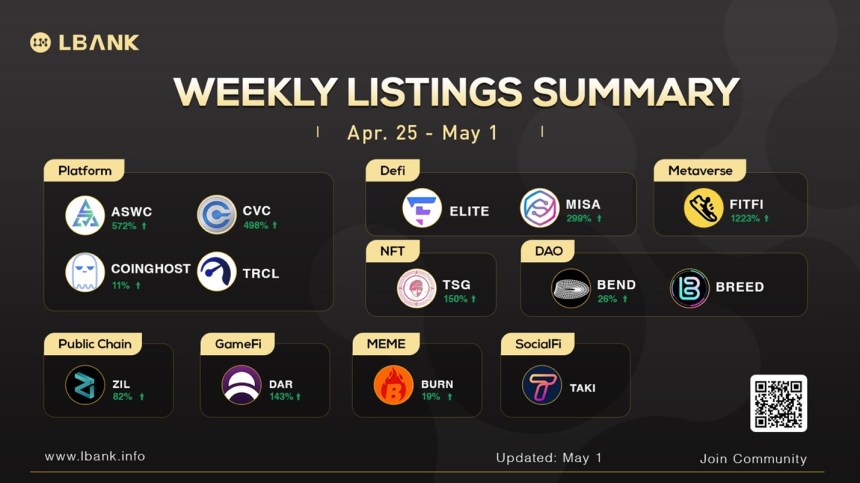 LBANK

WEEKLY LISTINGS SUMMARY

Apr. 25 - May 1

Platform

ASWC
572% ↑

CVC
498% ↑

COINGHOST
11% ↑

TRCL

Defi

ELITE

MISA
299% ↑

Metaverse

FITFI
1223% ↑

NFT

TSG
150% ↑

DAO

BEND
26% ↑

BREED

Public Chain

ZIL
82% ↑

GameFi

DAR
143% ↑

MEME

BURN
19% ↑

SocialFi

TAKI

www.lbank.info

Updated: May 1

Join Community